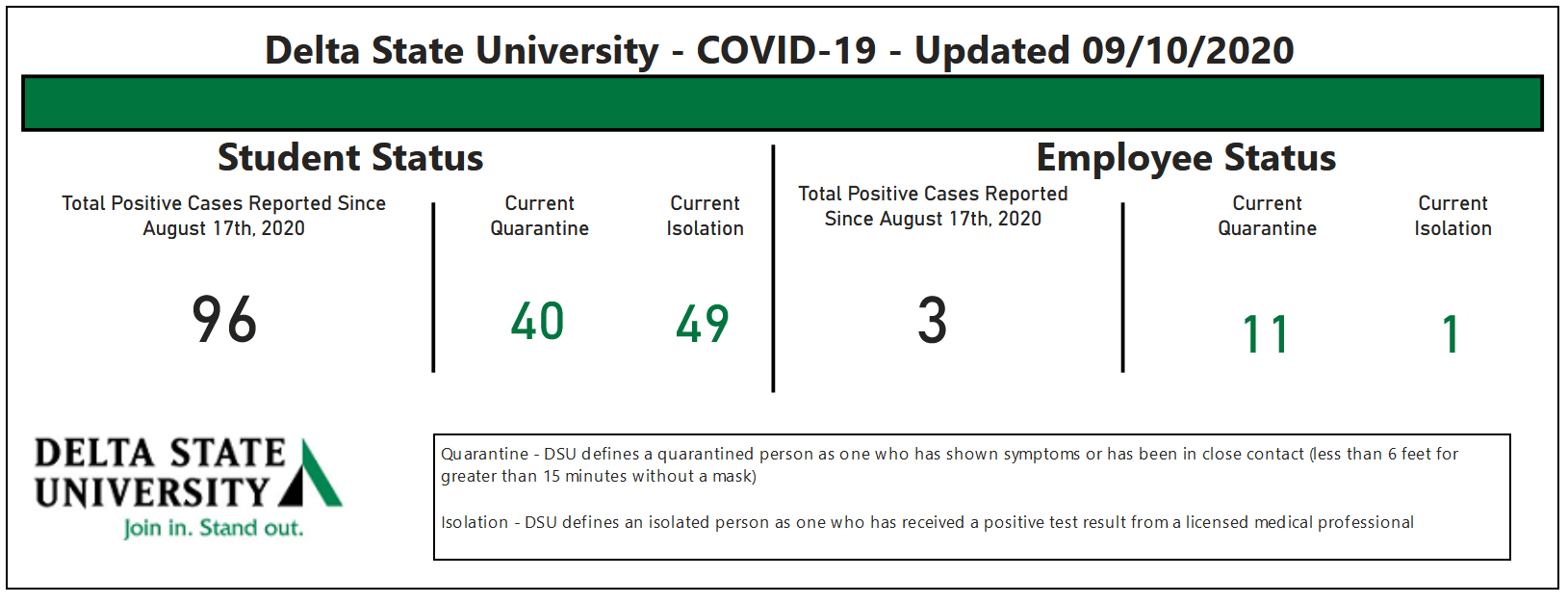 Delta State University - COVID-19 - Updated 09/10/2020

Student Status

Total Positive Cases Reported Since August 17th, 2020

96

Current Quarantine

40

Current Isolation

49

Employee Status

Total Positive Cases Reported Since August 17th, 2020

3

Current Quarantine

11

Current Isolation

1

DELTA STATE UNIVERSITY
Join in. Stand out.

Quarantine - DSU defines a quarantined person as one who has shown symptoms or has been in close contact (less than 6 feet for greater than 15 minutes without a mask)

Isolation - DSU defines an isolated person as one who has received a positive test result from a licensed medical professional